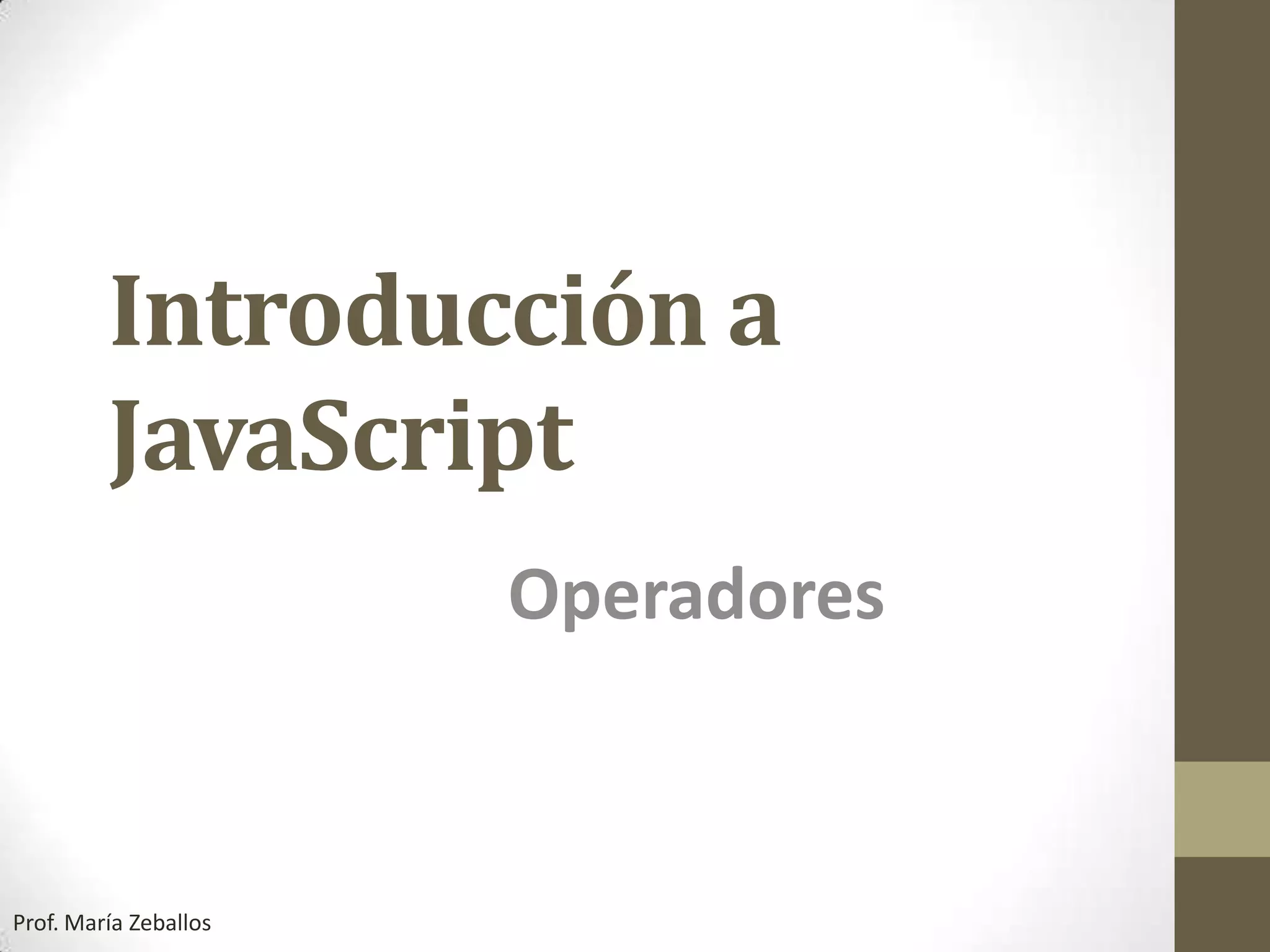 Introducción a JavaScript

Operadores

Prof. María Zeballos